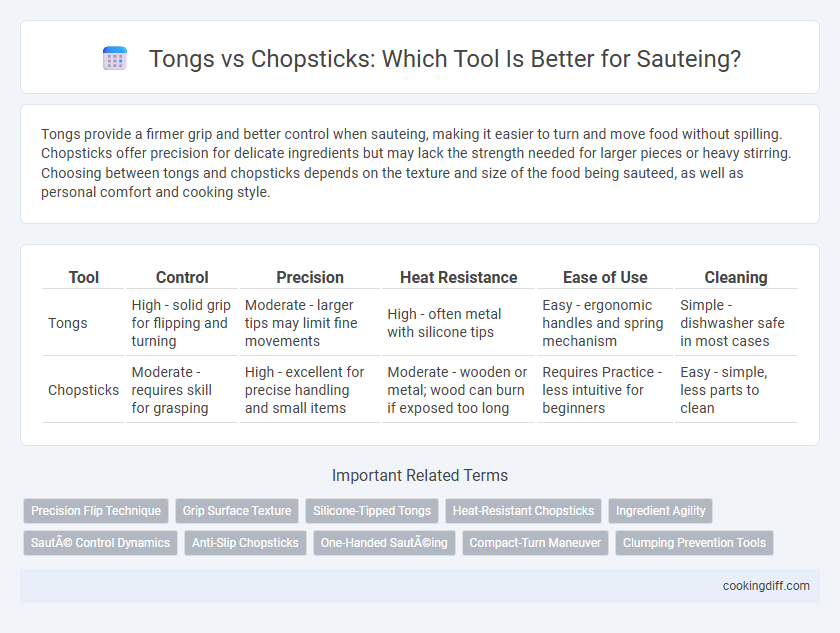 Tongs vs Chopsticks: Which Tool Is Better for Sauteing?

Tongs provide a firmer grip and better control when sauteing, making it easier to turn and move food without spilling. Chopsticks offer precision for delicate ingredients but may lack the strength needed for larger pieces or heavy stirring. Choosing between tongs and chopsticks depends on the texture and size of the food being sauteed, as well as personal comfort and cooking style.

| Tool | Control | Precision | Heat Resistance | Ease of Use | Cleaning |
|---|---|---|---|---|---|
| Tongs | High - solid grip for flipping and turning | Moderate - larger tips may limit fine movements | High - often metal with silicone tips | Easy - ergonomic handles and spring mechanism | Simple - dishwasher safe in most cases |
| Chopsticks | Moderate - requires skill for grasping | High - excellent for precise handling and small items | Moderate - wooden or metal; wood can burn if exposed too long | Requires Practice - less intuitive for beginners | Easy - simple, less parts to clean |

Important Related Terms

Precision Flip Technique
Grip Surface Texture
Silicone-Tipped Tongs
Heat-Resistant Chopsticks
Ingredient Agility
SautÃ© Control Dynamics
Anti-Slip Chopsticks
One-Handed SautÃ©ing
Compact-Turn Maneuver
Clumping Prevention Tools

cookingdiff.com